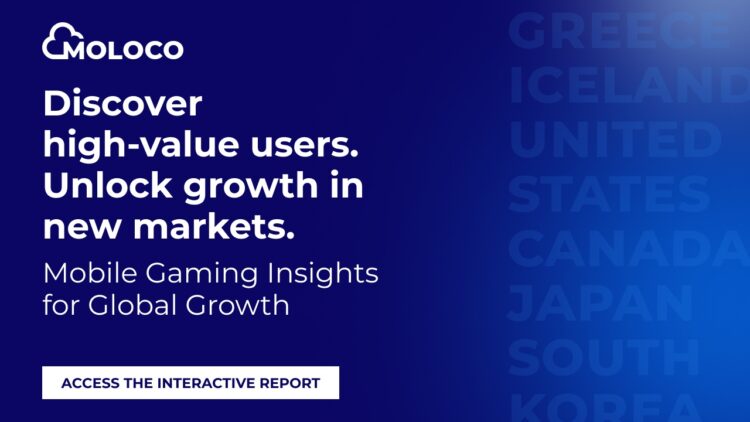 MOLOCO

Discover high-value users. Unlock growth in new markets.

Mobile Gaming Insights for Global Growth

ACCESS THE INTERACTIVE REPORT

GREECE
ICELAND
UNITED
STATES
CANADA
JAPAN
SOUTH
KOREA